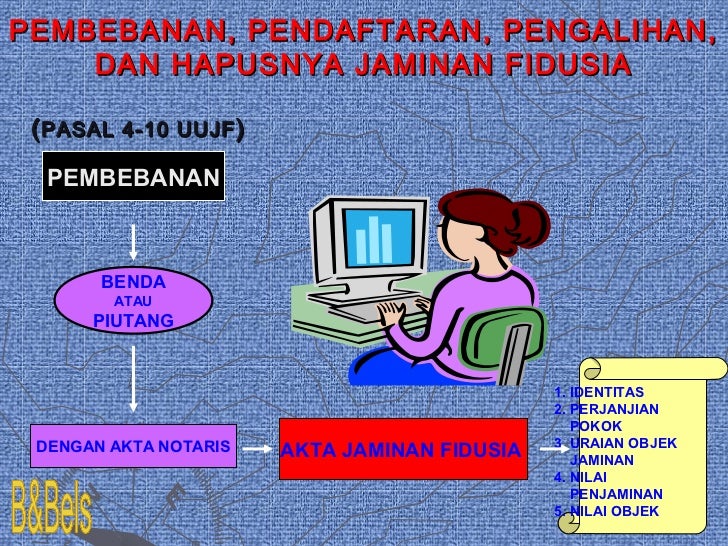 PEMBEBANAN, PENDAFTARAN, PENGALIHAN, DAN HAPUSNYA JAMINAN FIDUSIA

(PASAL 4-10 UUJF)

PEMBEBANAN

BENDA
ATAU
PIUTANG

DENGAN AKTA NOTARIS

AKTA JAMINAN FIDUSIA

1. IDENTITAS
2. PERJANJIAN POKOK
3. URAIAN OBJEK JAMINAN
4. NILAI PENJAMINAN
5. NILAI OBJEK

B&Bels